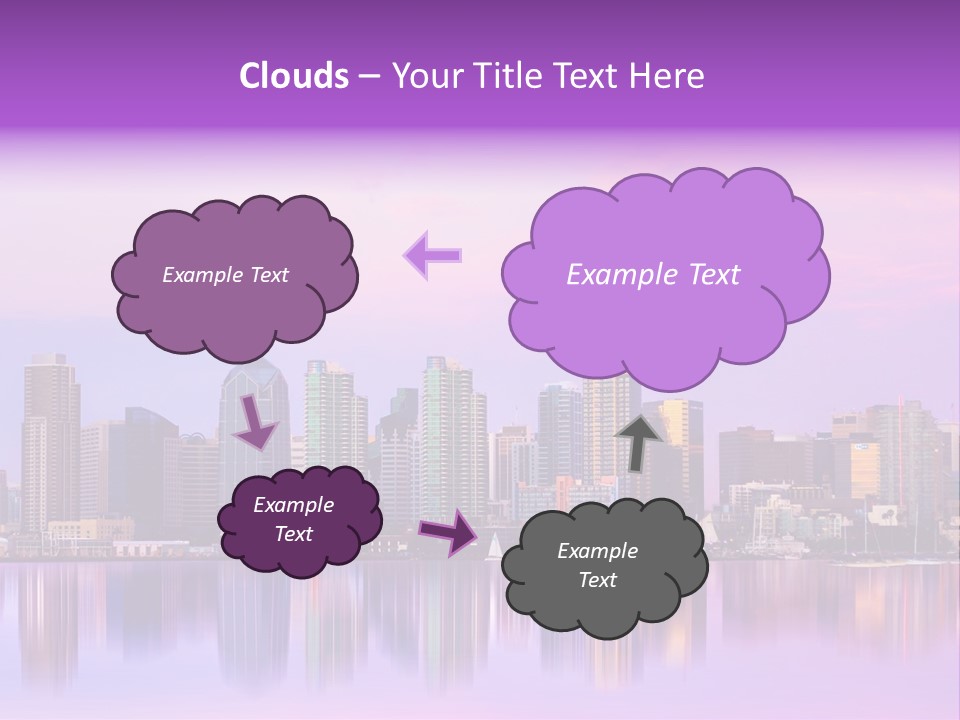 Clouds – Your Title Text Here

Example Text

Example Text

Example Text

Example Text